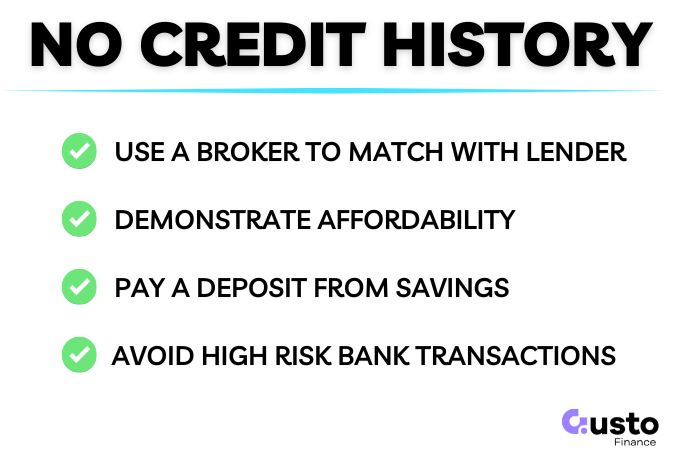 NO CREDIT HISTORY

USE A BROKER TO MATCH WITH LENDER

DEMONSTRATE AFFORDABILITY

PAY A DEPOSIT FROM SAVINGS

AVOID HIGH RISK BANK TRANSACTIONS

Gusto
Finance